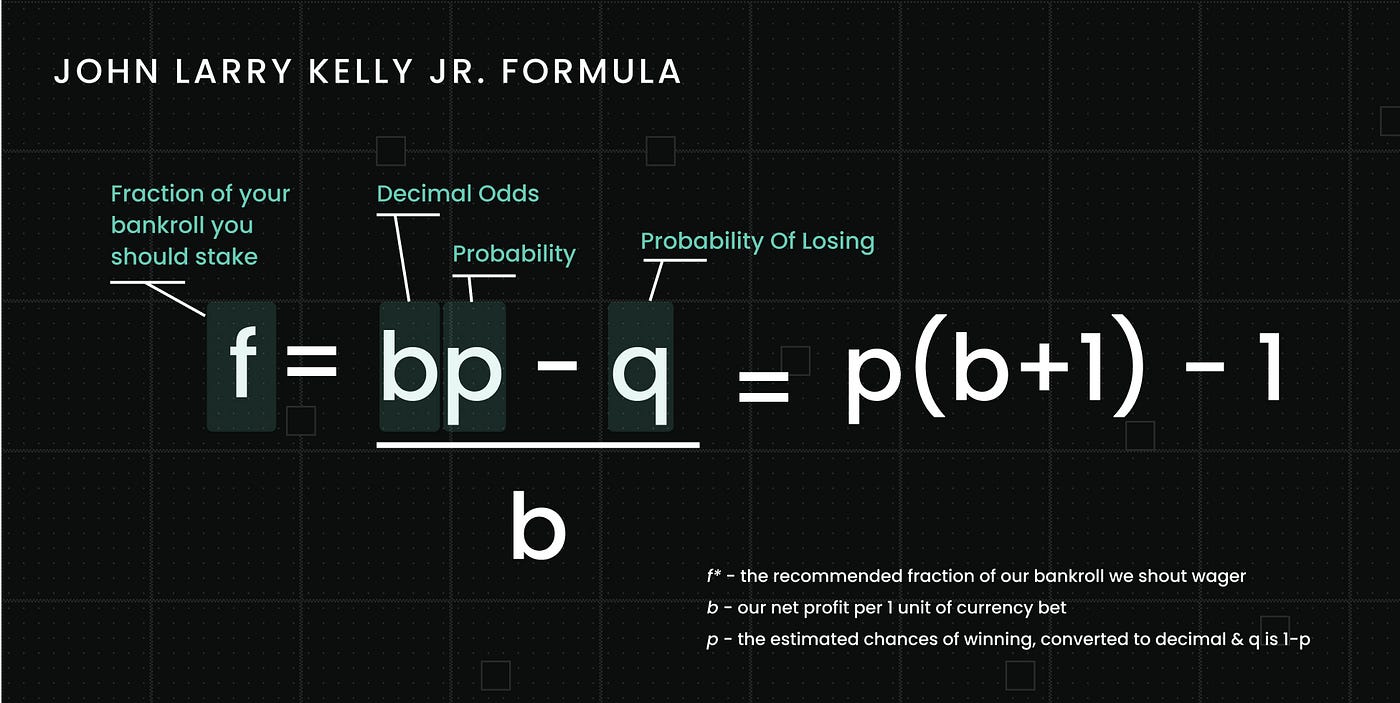 JOHN LARRY KELLY JR. FORMULA

Fraction of your bankroll you should stake

Decimal Odds

Probability

Probability Of Losing

$f = \frac{bp - q}{b} = p(b+1) - 1$

$f^*$ - the recommended fraction of our bankroll we shout wager

$b$ - our net profit per 1 unit of currency bet

$p$ - the estimated chances of winning, converted to decimal & q is 1-p